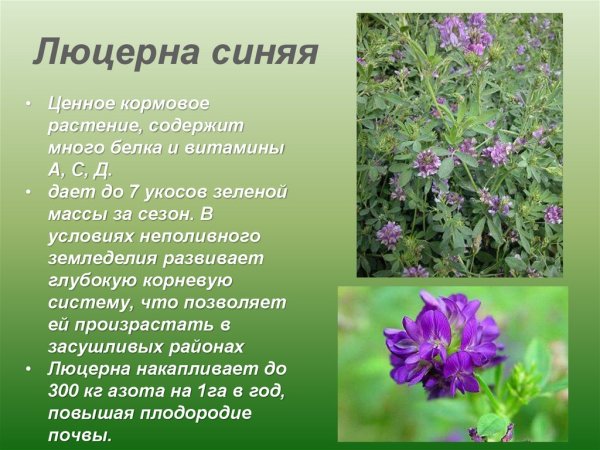 Люцерна синяя

• Ценное кормовое растение, содержит много белка и витамины А, С, Д.
• дает до 7 укосов зеленой массы за сезон. В условиях неполивного земледелия развивает глубокую корневую систему, что позволяет ей произрастать в засушливых районах
• Люцерна накапливает до 300 кг азота на 1га в год, повышая плодородие почвы.